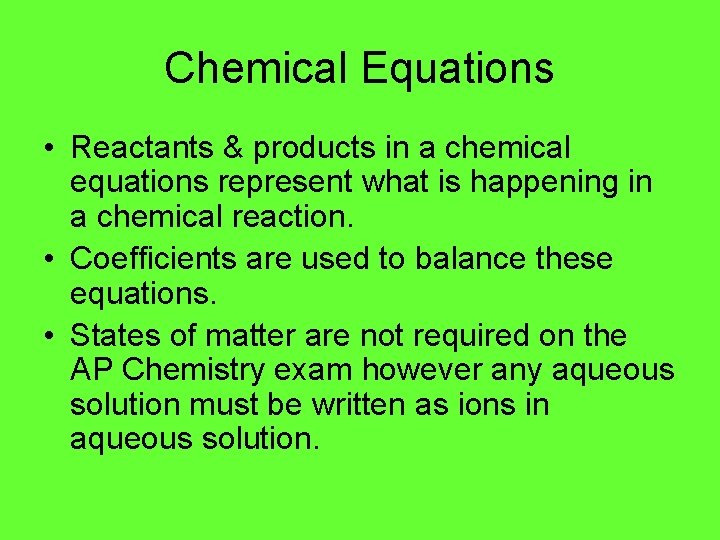 Chemical Equations

• Reactants & products in a chemical equations represent what is happening in a chemical reaction.

• Coefficients are used to balance these equations.

• States of matter are not required on the AP Chemistry exam however any aqueous solution must be written as ions in aqueous solution.